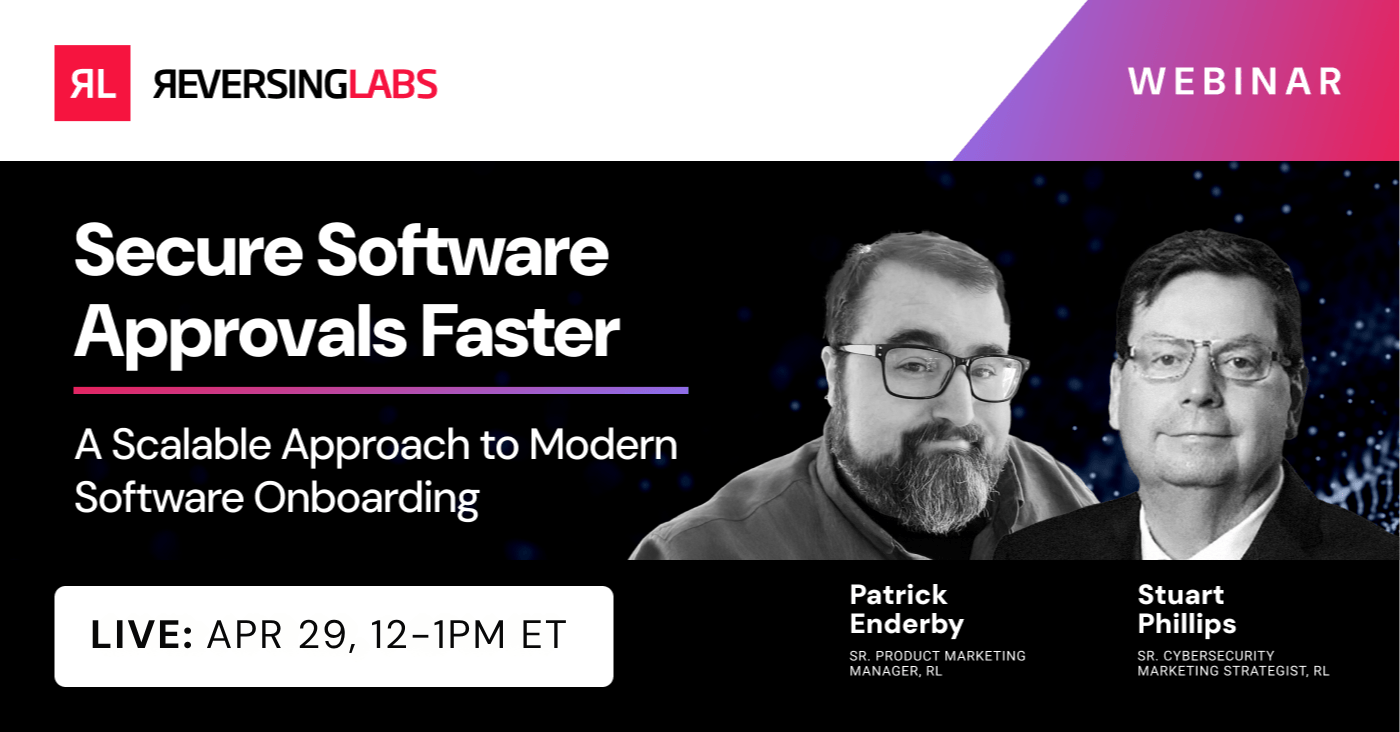 RL REVERSINGLABS

WEBINAR

Secure Software Approvals Faster

A Scalable Approach to Modern Software Onboarding

LIVE: APR 29, 12-1PM ET

Patrick Enderby
SR. PRODUCT MARKETING MANAGER, RL

Stuart Phillips
SR. CYBERSECURITY MARKETING STRATEGIST, RL